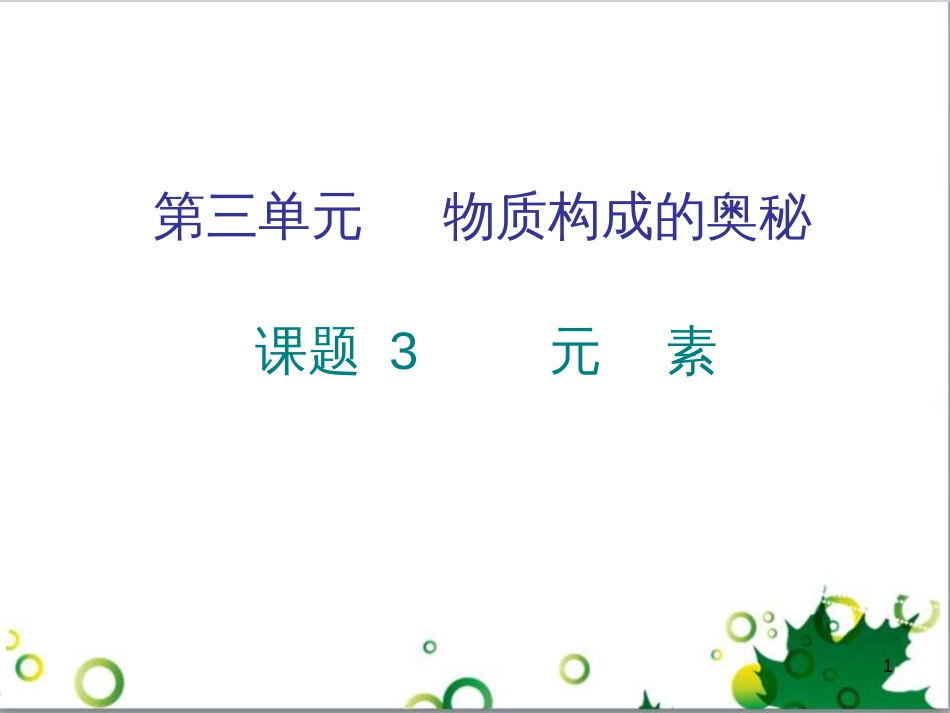 第三单元　物质构成的奥秘

课题 3　元　素

1